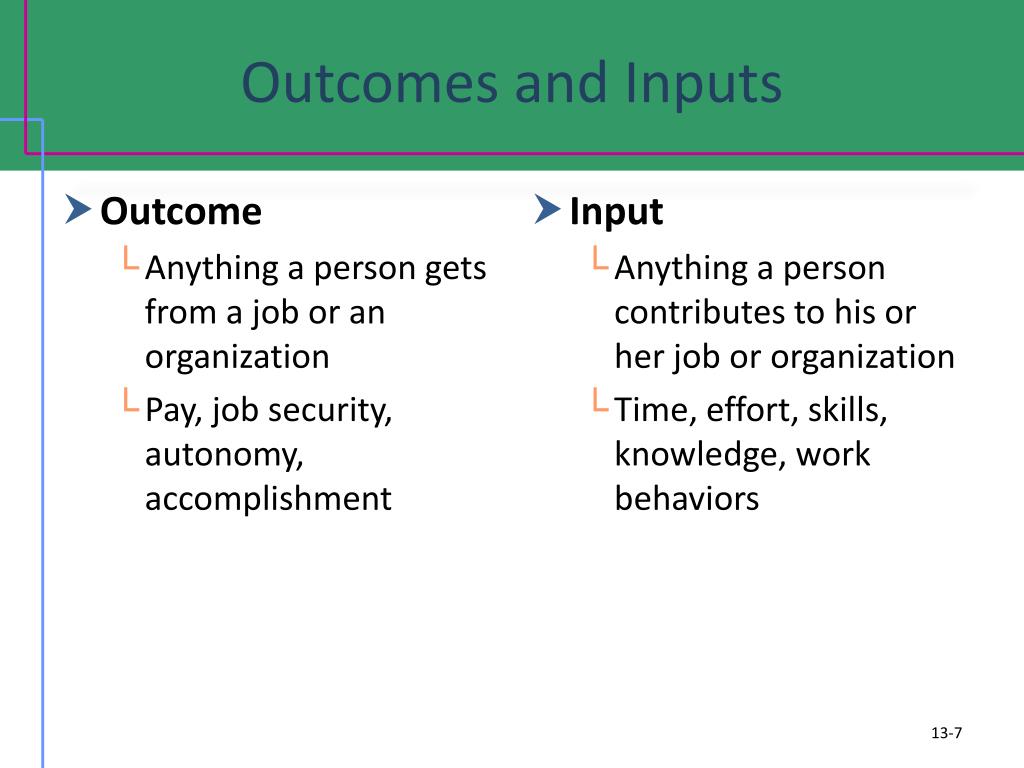 Outcomes and Inputs

Outcome

Anything a person gets from a job or an organization

Pay, job security, autonomy, accomplishment

Input

Anything a person contributes to his or her job or organization

Time, effort, skills, knowledge, work behaviors

13-7